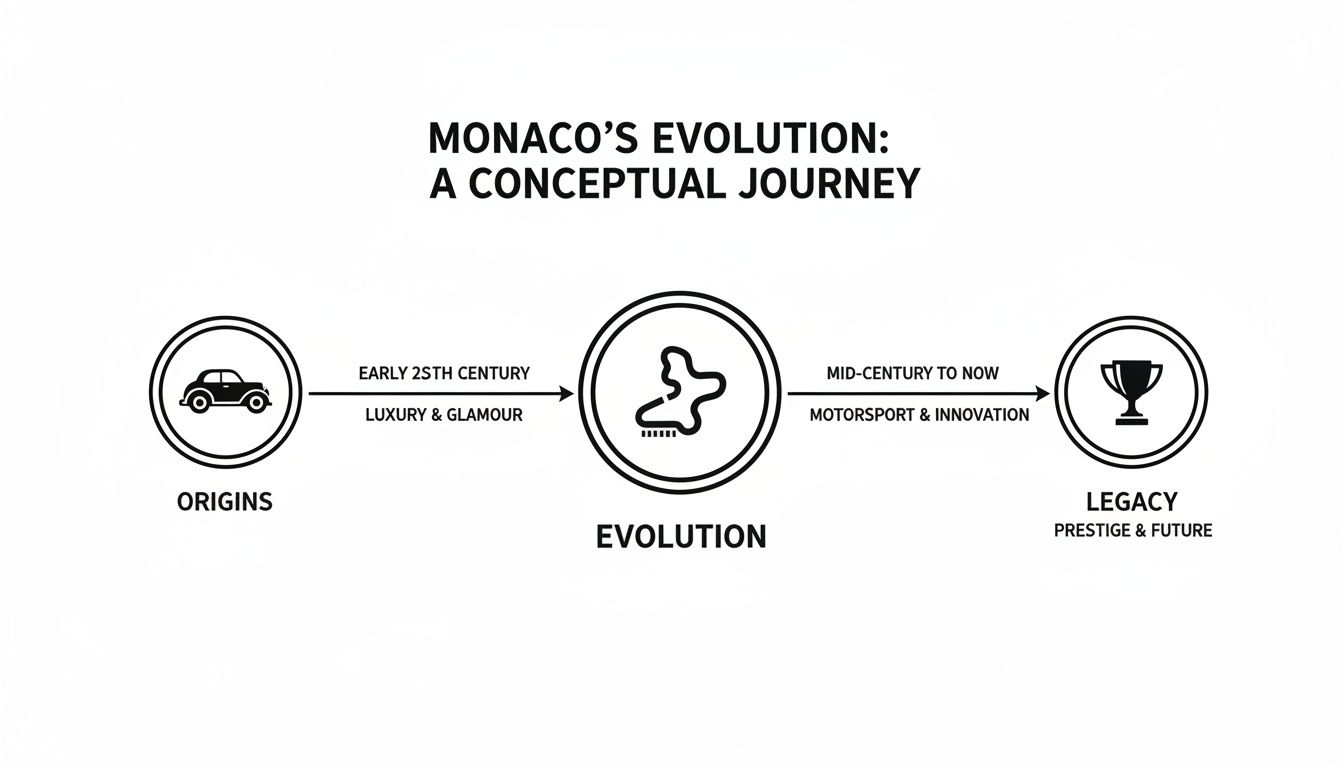 MONACO'S EVOLUTION:
A CONCEPTUAL JOURNEY

ORIGINS

EARLY 2STH CENTURY
LUXURY & GLAMOUR

EVOLUTION

MID-CENTURY TO NOW
MOTORSPORT & INNOVATION

LEGACY
PRESTIGE & FUTURE